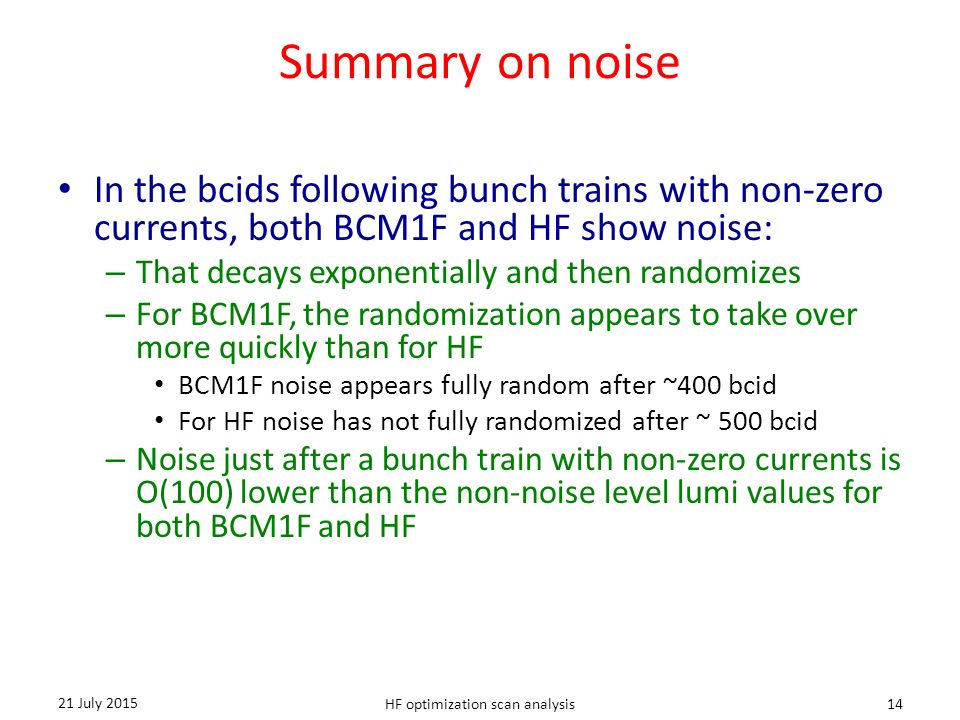 Summary on noise

• In the bcids following bunch trains with non-zero currents, both BCM1F and HF show noise:
– That decays exponentially and then randomizes
– For BCM1F, the randomization appears to take over more quickly than for HF
• BCM1F noise appears fully random after ~400 bcid
• For HF noise has not fully randomized after ~ 500 bcid
– Noise just after a bunch train with non-zero currents is O(100) lower than the non-noise level lumi values for both BCM1F and HF

21 July 2015
HF optimization scan analysis
14